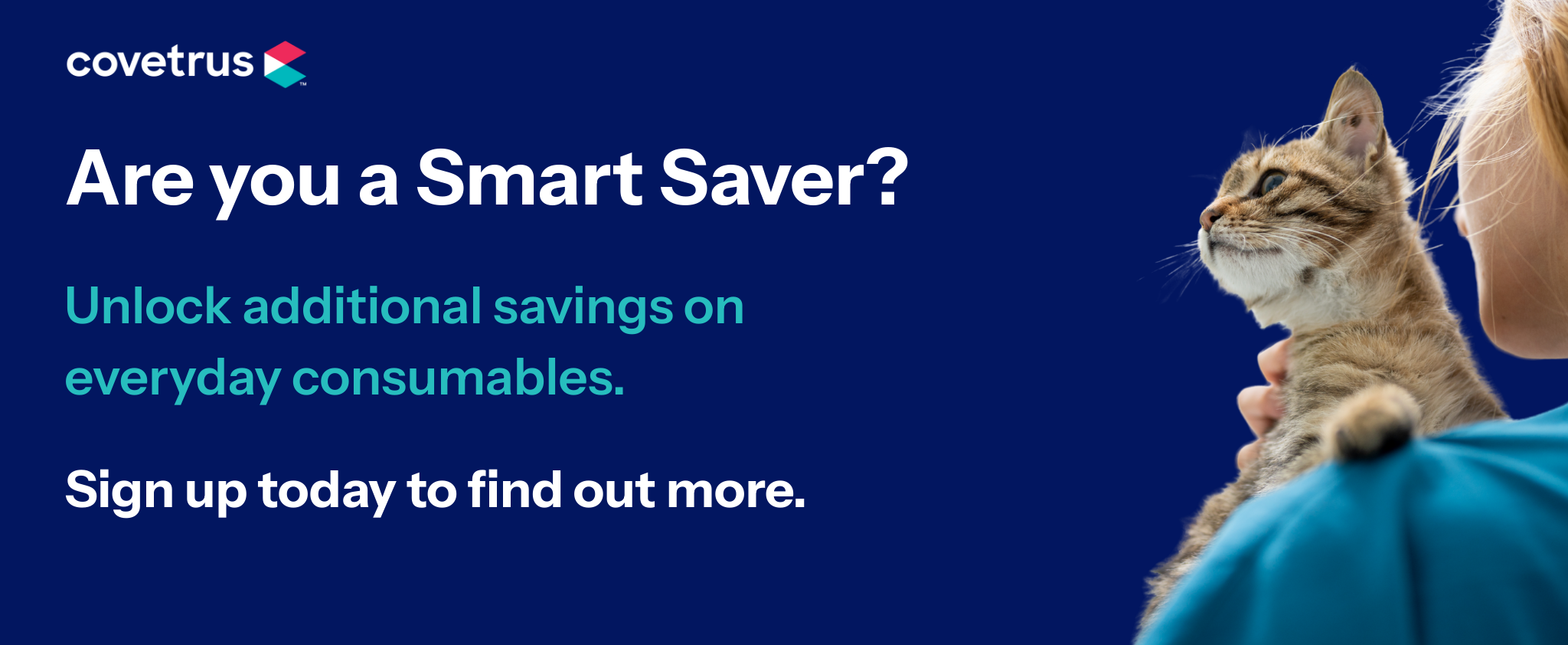 covetrus™

Are you a Smart Saver?

Unlock additional savings on everyday consumables.

Sign up today to find out more.